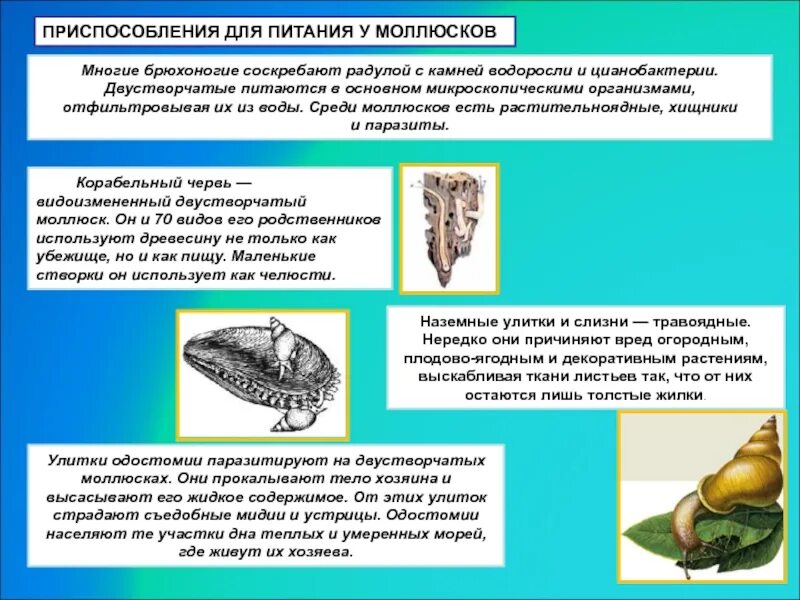 ПРИСПОСОБЛЕНИЯ ДЛЯ ПИТАНИЯ У МОЛЛЮСКОВ

Многие брюхоногие соскребают радулой с камней водоросли и цианобактерии. Двустворчатые питаются в основном микроскопическими организмами, отфильтровывая их из воды. Среди моллюсков есть растительноядные, хищники и паразиты.

Корабельный червь — видоизмененный двустворчатый моллюск. Он и 70 видов его родственников используют древесину не только как убежище, но и как пищу. Маленькие створки он использует как челюсти.

Наземные улитки и слизни — травоядные. Нередко они причиняют вред огородным, плодово-ягодным и декоративным растениям, выскабливая ткани листьев так, что от них остаются лишь толстые жилки.

Улитки одостомии паразитируют на двустворчатых моллюсках. Они прокалывают тело хозяина и высасывают его жидкое содержимое. От этих улиток страдают съедобные мидии и устрицы. Одостомии населяют те участки дна теплых и умеренных морей, где живут их хозяева.